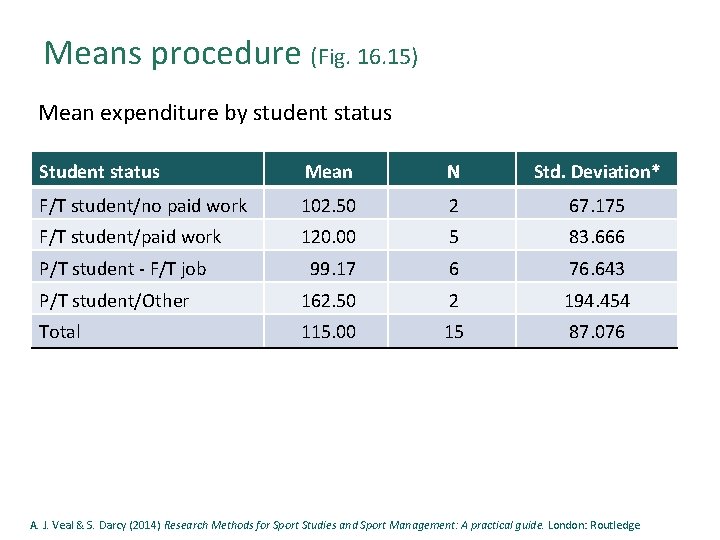 Means procedure (Fig. 16.15)

Mean expenditure by student status

| Student status | Mean | N | Std. Deviation* |
|---|---|---|---|
| F/T student/no paid work | 102.50 | 2 | 67.175 |
| F/T student/paid work | 120.00 | 5 | 83.666 |
| P/T student - F/T job | 99.17 | 6 | 76.643 |
| P/T student/Other | 162.50 | 2 | 194.454 |
| Total | 115.00 | 15 | 87.076 |

A. J. Veal & S. Darcy (2014) Research Methods for Sport Studies and Sport Management: A practical guide. London: Routledge